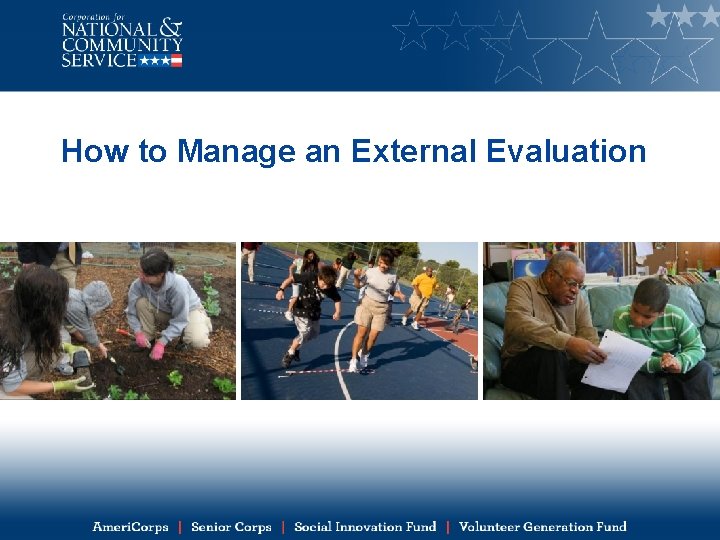 Corporation for
NATIONAL &
COMMUNITY
SERVICE

How to Manage an External Evaluation

AmeriCorps | Senior Corps | Social Innovation Fund | Volunteer Generation Fund